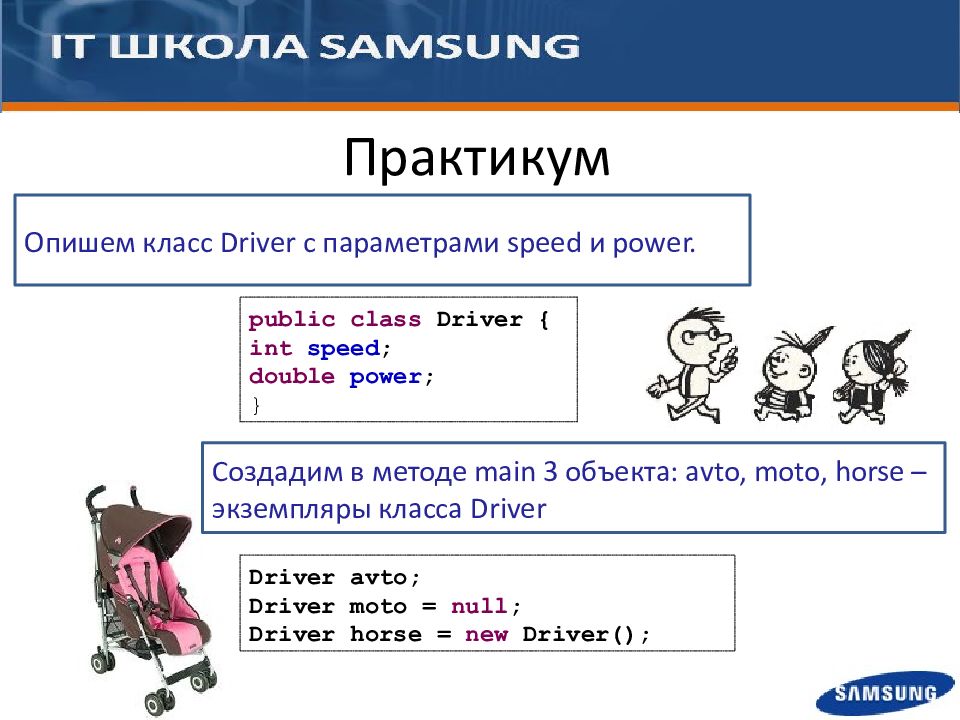 IT ШКОЛА SAMSUNG

Практикум

Опишем класс Driver с параметрами speed и power.

public class Driver {
int speed;
double power;
}

Создадим в методе main 3 объекта: avto, moto, horse – экземпляры класса Driver

Driver avto;
Driver moto = null;
Driver horse = new Driver();

SAMSUNG